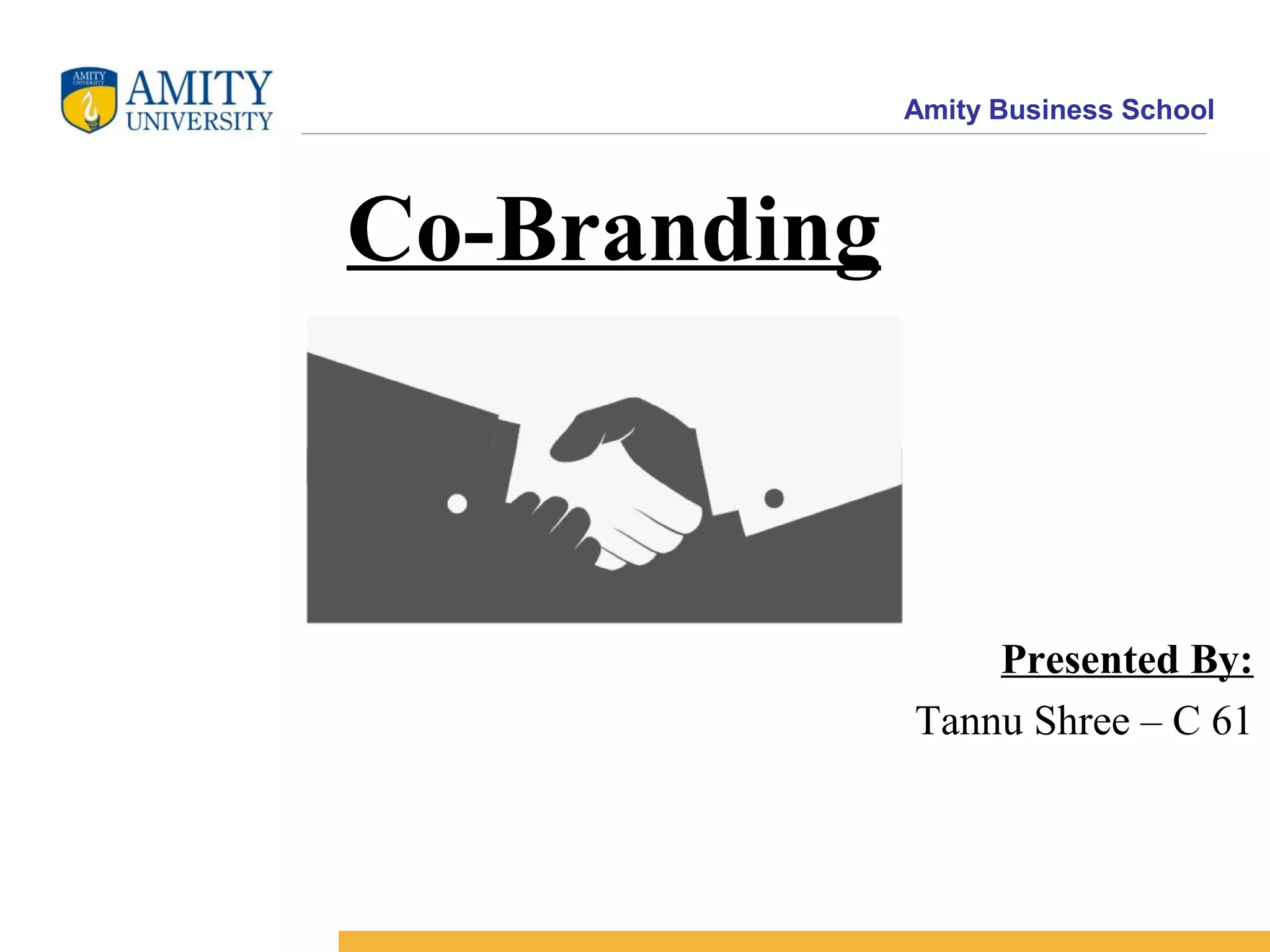 AMITY UNIVERSITY
AMITY UNIVERSITY

Amity Business School

Co-Branding

Presented By:

Tannu Shree – C 61